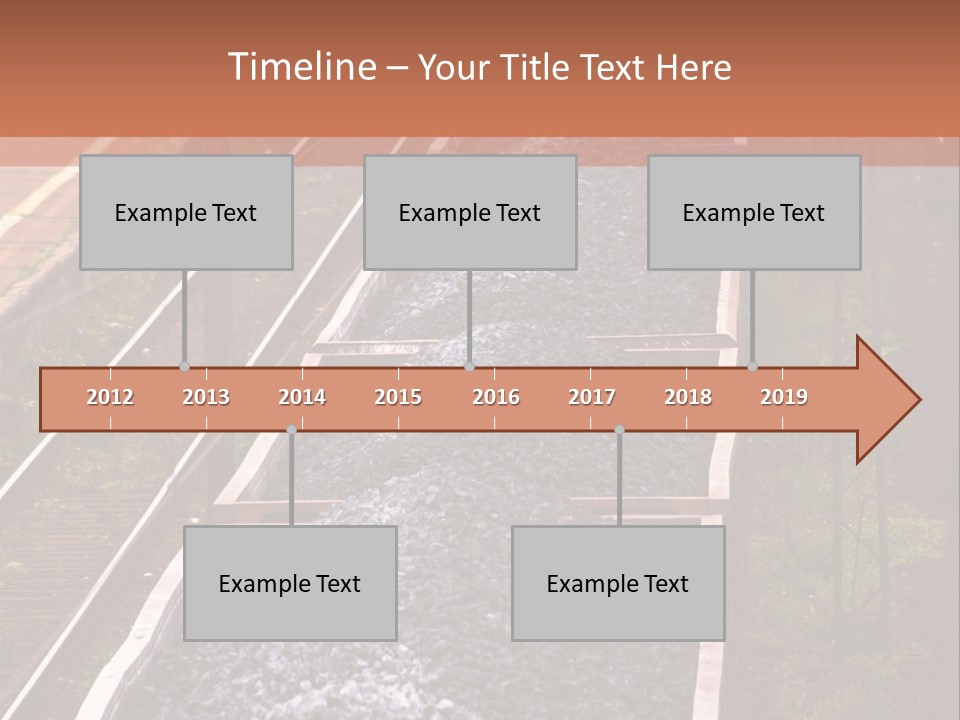 Timeline – Your Title Text Here

Example Text

Example Text

Example Text

2012 2013 2014 2015 2016 2017 2018 2019

Example Text

Example Text